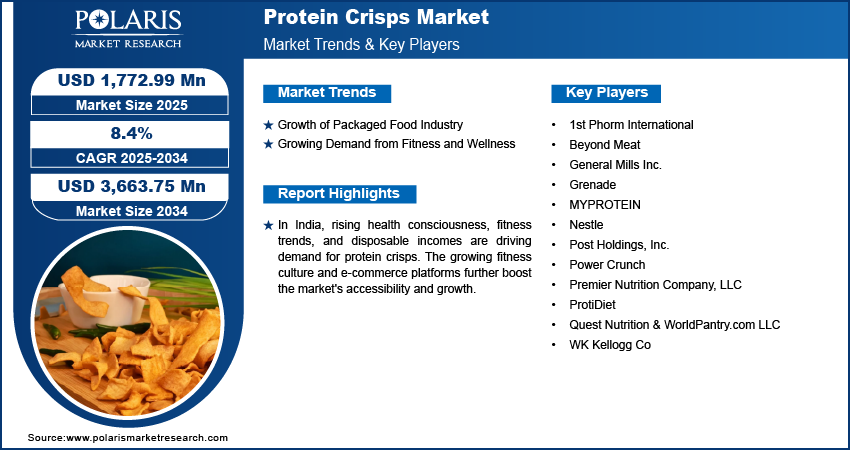 POLARIS
MARKET RESEARCH

Protein Crisps Market
Market Trends & Key Players

USD 1,772.99 Mn
Market Size 2025

8.4%
CAGR 2025-2034

USD 3,663.75 Mn
Market Size 2034

Market Trends

★ Growth of Packaged Food Industry
★ Growing Demand from Fitness and Wellness

Report Highlights

★ In India, rising health consciousness, fitness trends, and disposable incomes are driving demand for protein crisps. The growing fitness culture and e-commerce platforms further boost the market's accessibility and growth.

Key Players

• 1st Phorm International
• Beyond Meat
• General Mills Inc.
• Grenade
• MYPROTEIN
• Nestle
• Post Holdings, Inc.
• Power Crunch
• Premier Nutrition Company, LLC
• ProtiDiet
• Quest Nutrition & WorldPantry.com LLC
• WK Kellogg Co

Source:www.polarismarketresearch.com